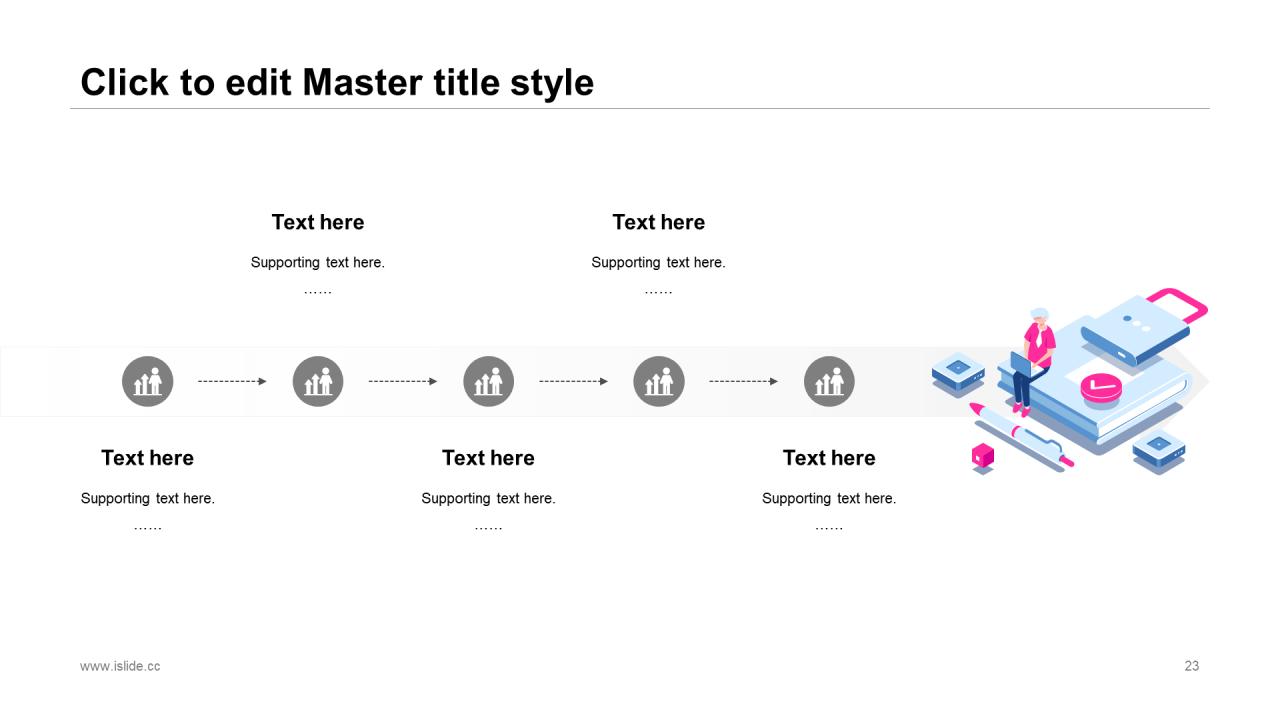 Click to edit Master title style

Text here

Supporting text here.

……

Text here

Supporting text here.

……

Text here

Supporting text here.

……

Text here

Supporting text here.

……

Text here

Supporting text here.

……

www.islide.cc

23